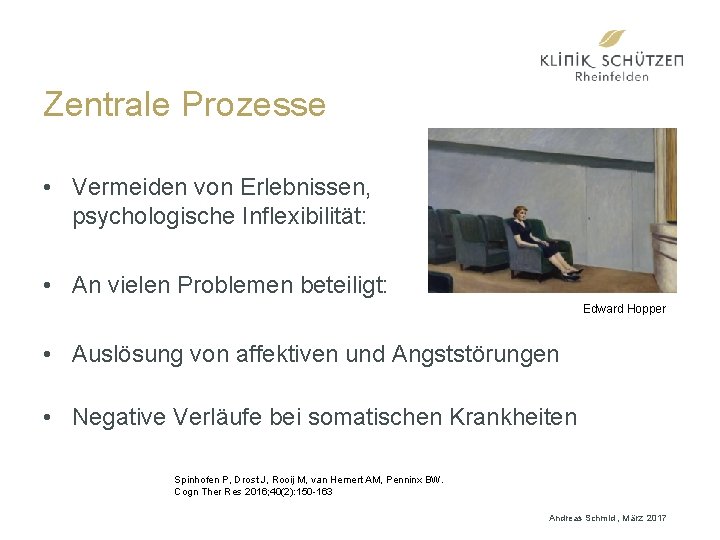 KLINIK SCHÜTZEN
Rheinfelden

Zentrale Prozesse

• Vermeiden von Erlebnissen, psychologische Inflexibilität:

• An vielen Problemen beteiligt:

Edward Hopper

• Auslösung von affektiven und Angststörungen

• Negative Verläufe bei somatischen Krankheiten

Spinhofen P, Drost J, Rooij M, van Hemert AM, Penninx BW. Cogn Ther Res 2016;40(2):150-163

Andreas Schmid, März 2017